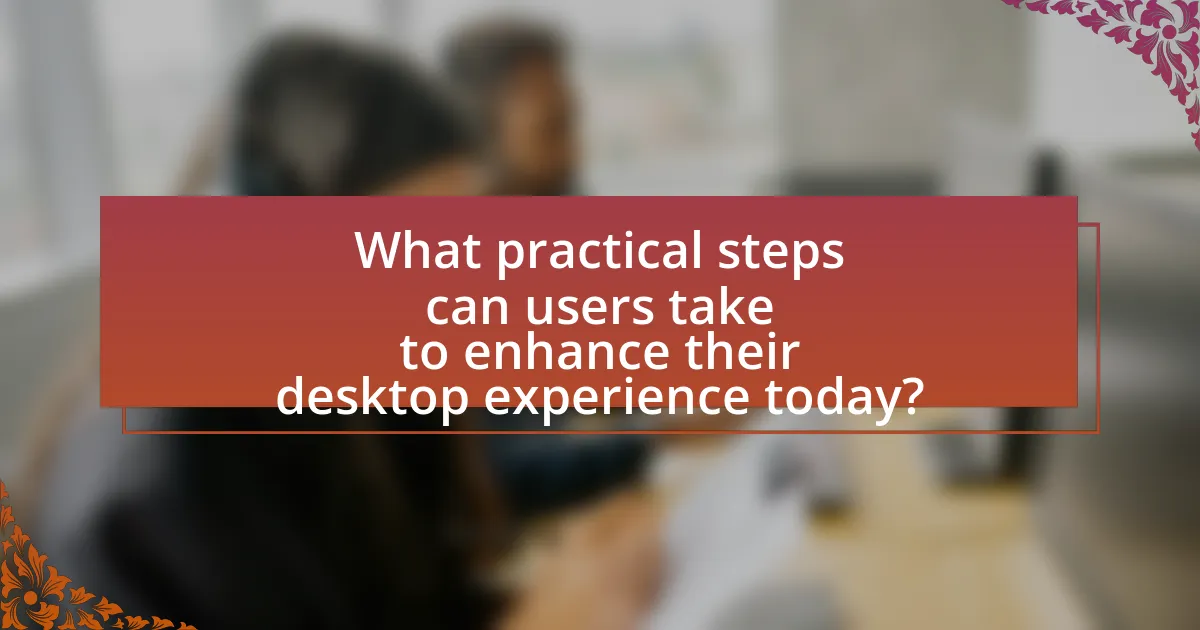 What practical steps can users take to enhance their desktop experience today?